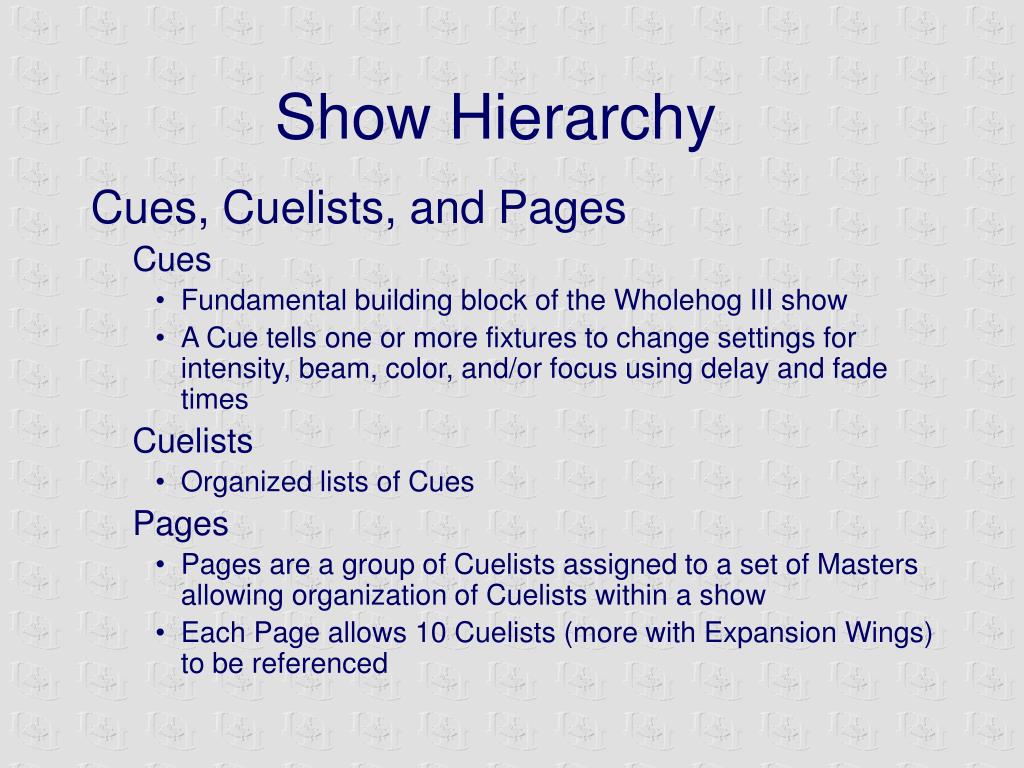 Show Hierarchy

Cues, Cuelists, and Pages

Cues

• Fundamental building block of the Wholehog III show

• A Cue tells one or more fixtures to change settings for intensity, beam, color, and/or focus using delay and fade times

Cuelists

• Organized lists of Cues

Pages

• Pages are a group of Cuelists assigned to a set of Masters allowing organization of Cuelists within a show

• Each Page allows 10 Cuelists (more with Expansion Wings) to be referenced